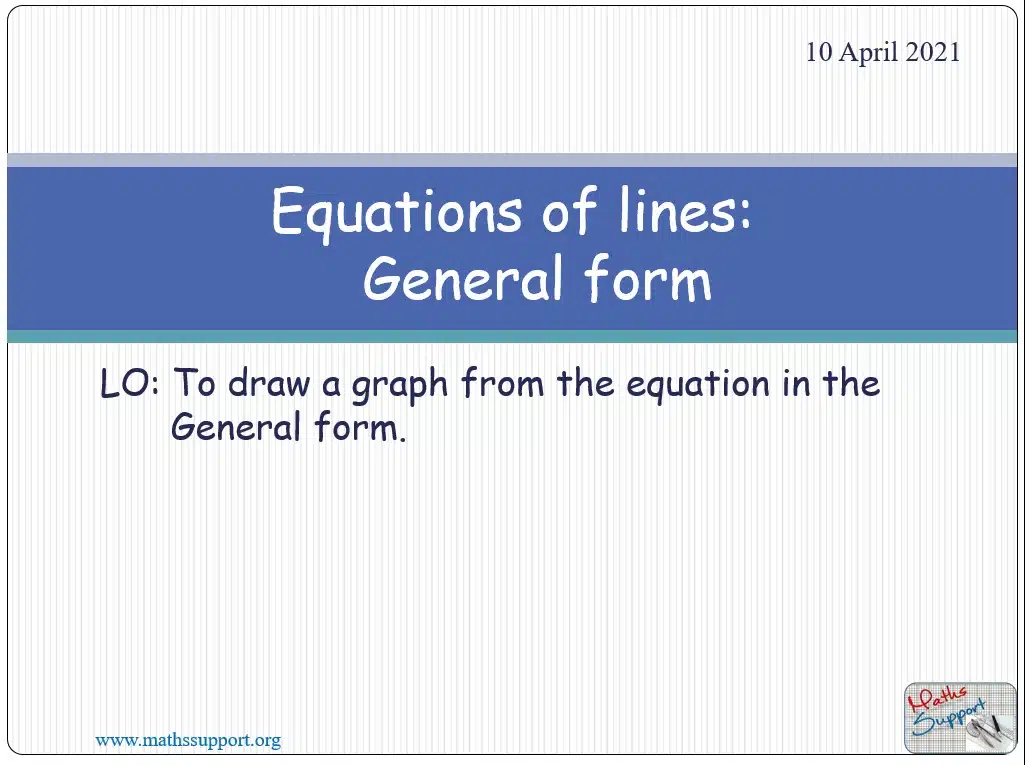 10 April 2021

Equations of lines:
General form

LO: To draw a graph from the equation in the General form.

www.mathssupport.org

Maths Support